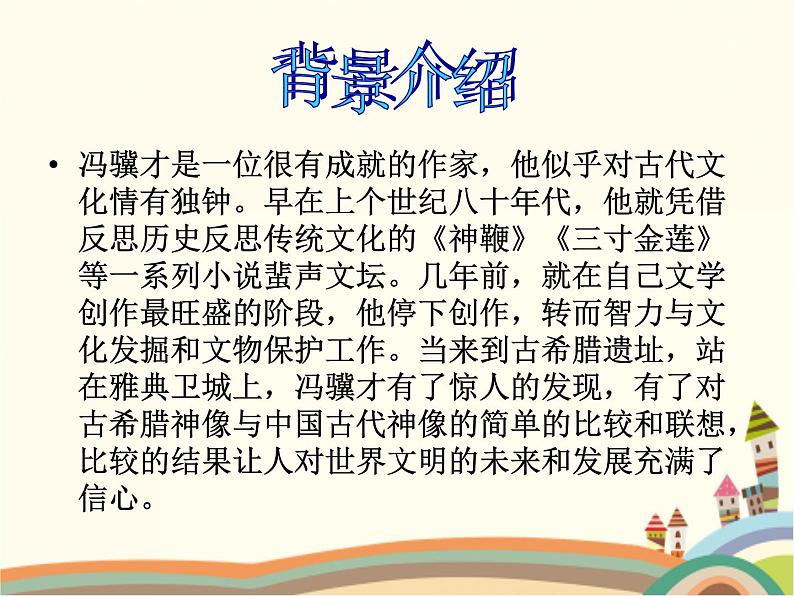 背景介绍

• 冯骥才是一位很有成就的作家，他似乎对古代文化情有独钟。早在上个世纪八十年代，他就凭借反思历史反思传统文化的《神鞭》《三寸金莲》等一系列小说蜚声文坛。几年前，就在自己文学创作最旺盛的阶段，他停下创作，转而智力与文化发掘和文物保护工作。当来到古希腊遗址，站在雅典卫城上，冯骥才有了惊人的发现，有了对古希腊神像与中国古代神像的简单的比较和联想，比较的结果让人对世界文明的未来和发展充满了信心。